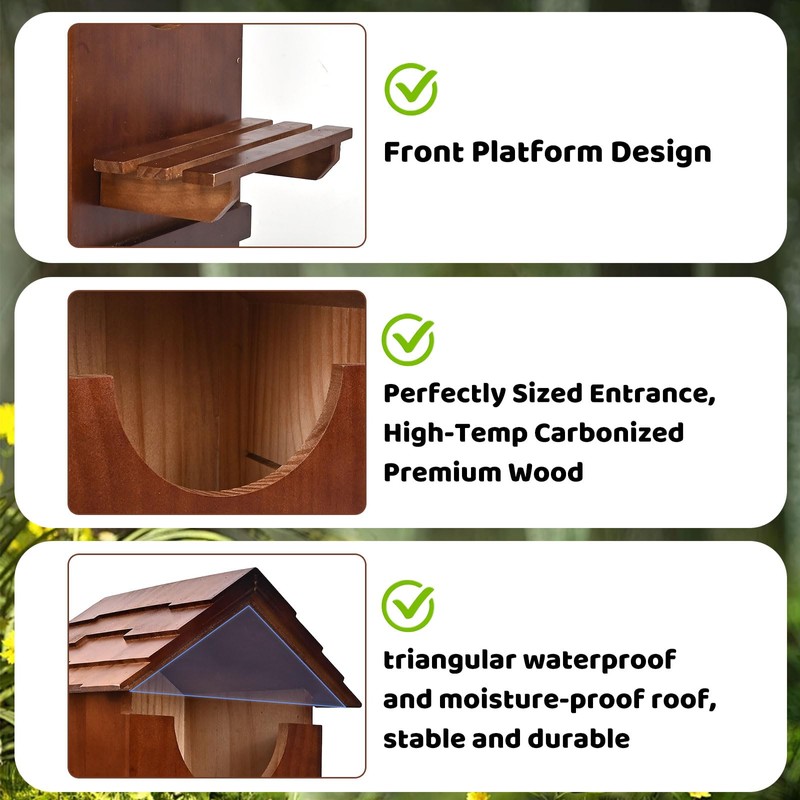 Front Platform Design

Perfectly Sized Entrance, High-Temp Carbonized Premium Wood

triangular waterproof and moisture-proof roof, stable and durable